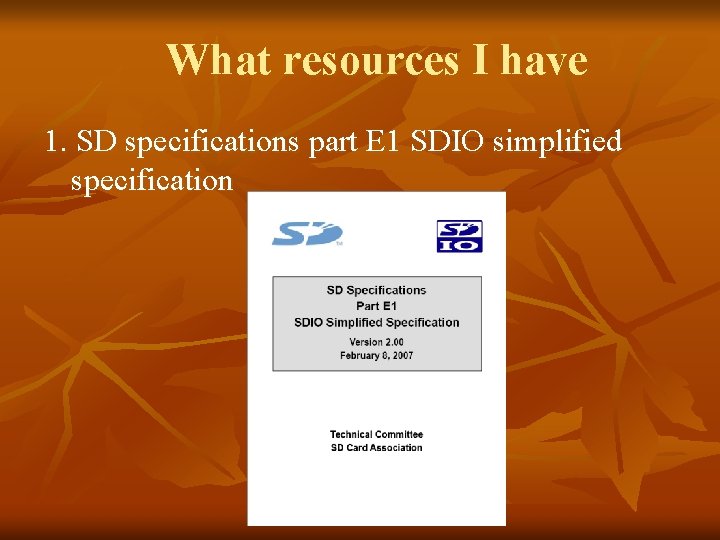 What resources I have

1. SD specifications part E1 SDIO simplified specification

SD

SD IO

SD Specifications
Part E1
SDIO Simplified Specification
Version 2.00
February 8, 2007

Technical Committee
SD Card Association